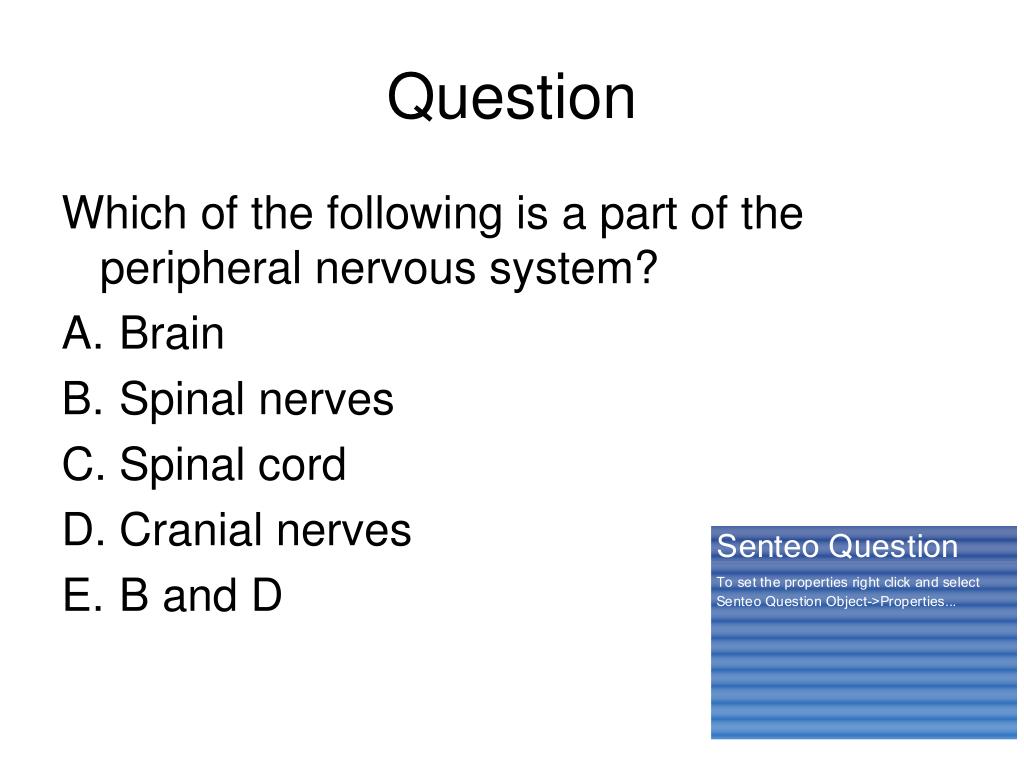 Question

Which of the following is a part of the peripheral nervous system?

A. Brain

B. Spinal nerves

C. Spinal cord

D. Cranial nerves

E. B and D

Senteo Question

To set the properties right click and select Senteo Question Object->Properties...